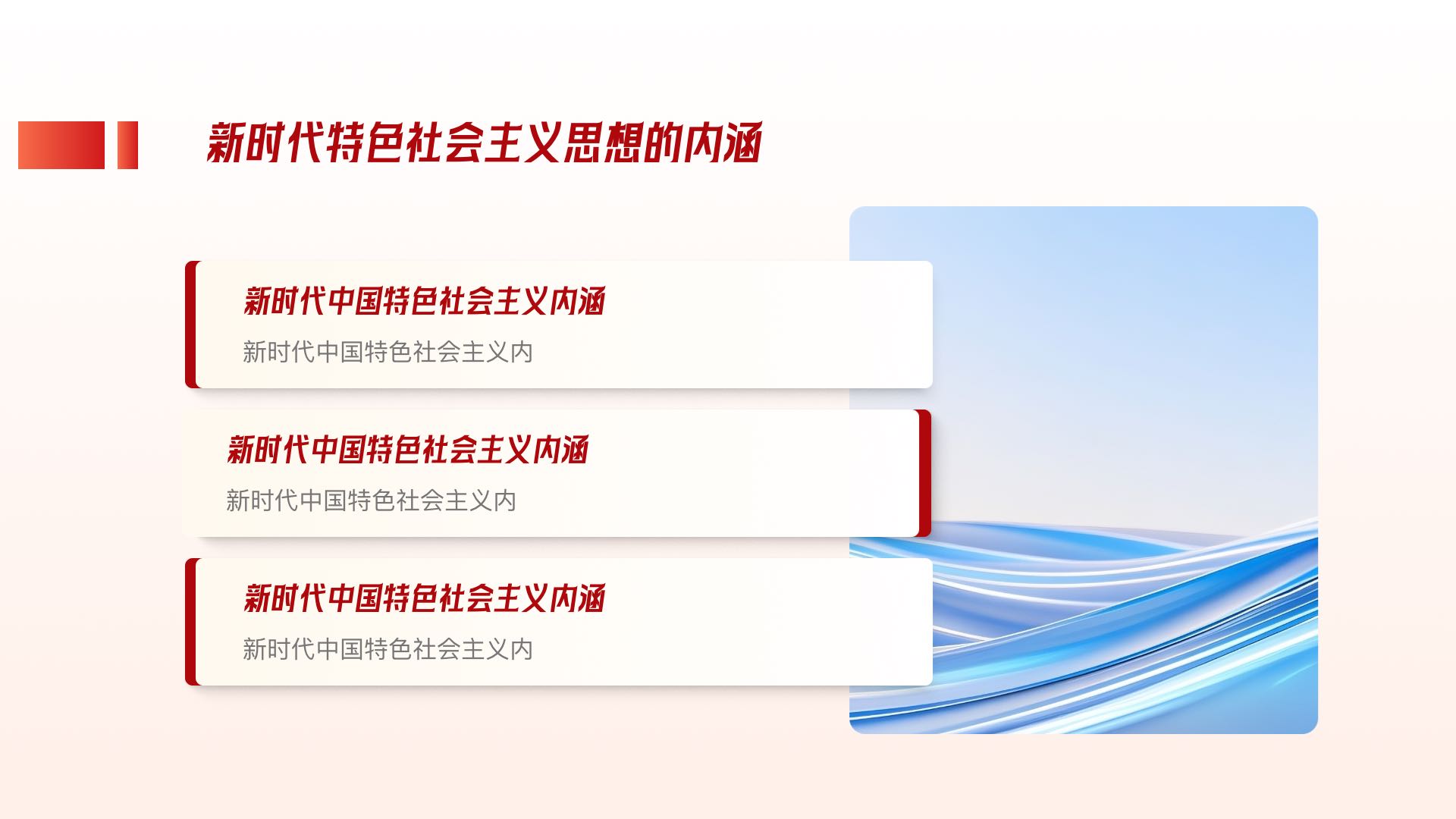 新时代特色社会主义思想的内涵

新时代中国特色社会主义内涵

新时代中国特色社会主义内

新时代中国特色社会主义内涵

新时代中国特色社会主义内

新时代中国特色社会主义内涵

新时代中国特色社会主义内